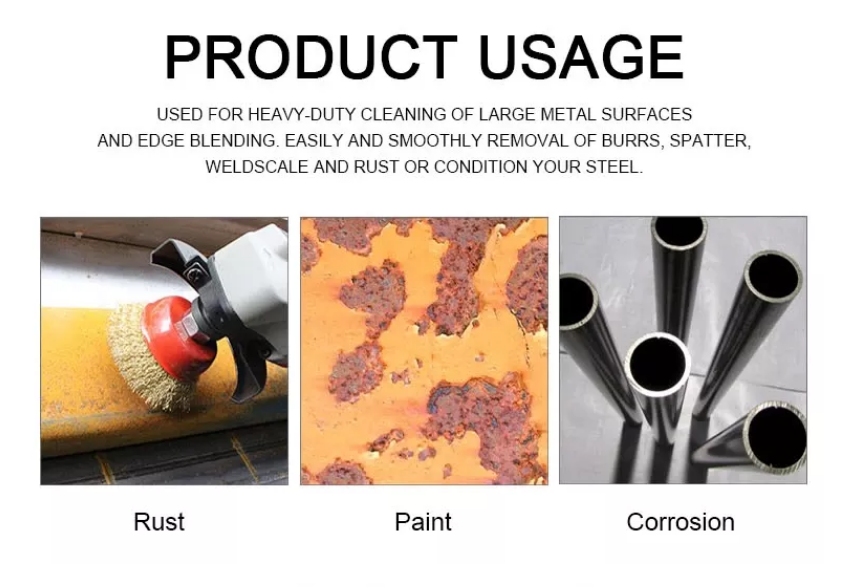 PRODUCT USAGE

USED FOR HEAVY-DUTY CLEANING OF LARGE METAL SURFACES AND EDGE BLENDING. EASILY AND SMOOTHLY REMOVAL OF BURRS, SPATTER, WELDSCALE AND RUST OR CONDITION YOUR STEEL.

Rust

Paint

Corrosion